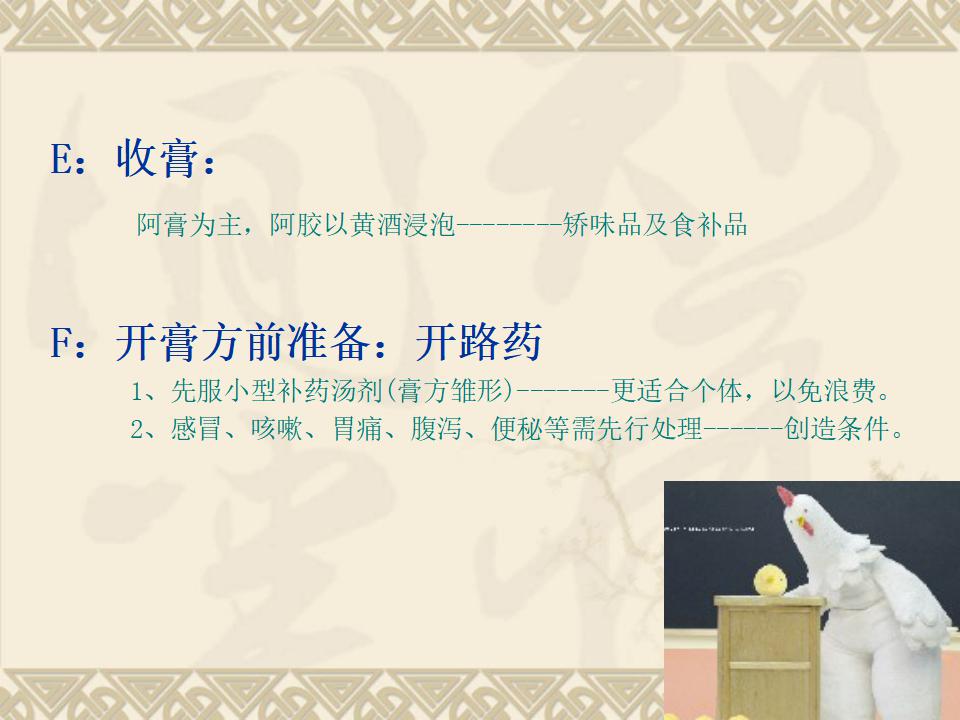 E：收膏：

阿膏为主，阿胶以黄酒浸泡--------矫味品及食补品

F：开膏方前准备：开路药

1、先服小型补药汤剂(膏方雏形)-------更适合个体，以免浪费。

2、感冒、咳嗽、胃痛、腹泻、便秘等需先行处理------创造条件。